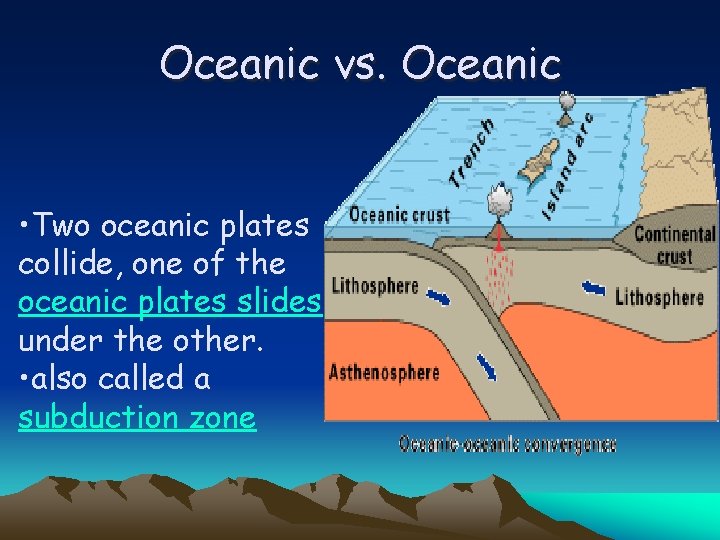 Oceanic vs. Oceanic

•Two oceanic plates collide, one of the oceanic plates slides under the other.
•also called a subduction zone

Trench
Island arc
Oceanic crust
Continental crust
Lithosphere
Lithosphere
Asthenosphere

Oceanic-oceanic convergence